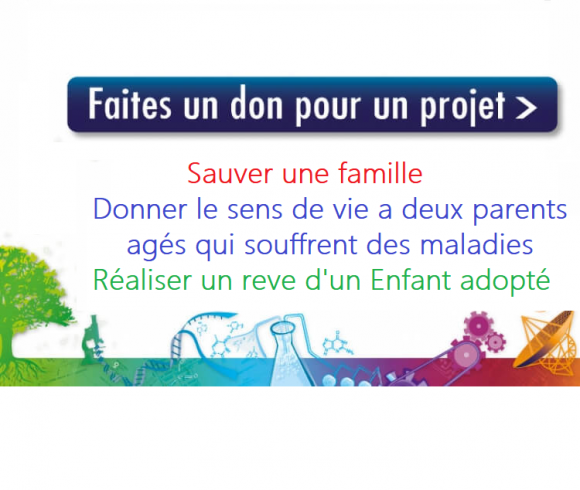 Faites un don pour un projet >

Sauver une famille

Donner le sens de vie a deux parents agés qui souffrent des maladies

Réaliser un reve d'un Enfant adopté